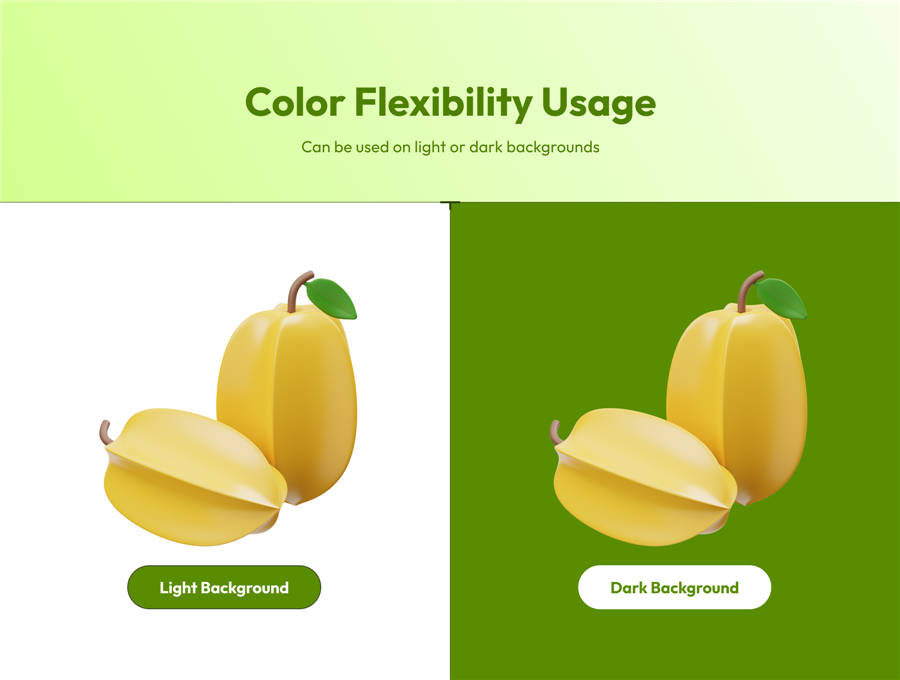 Color Flexibility Usage

Can be used on light or dark backgrounds

Light Background

Dark Background